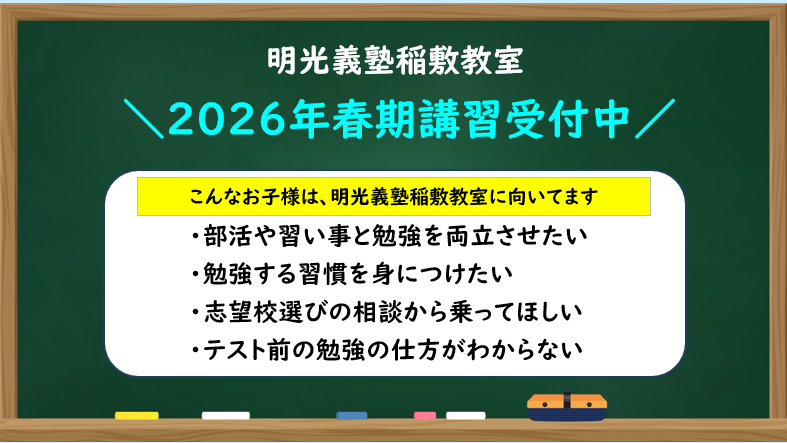 明光義塾稲敷教室

＼2026年春期講習受付中／

こんなお子様は、明光義塾稲敷教室に向いてます

・部活や習い事と勉強を両立させたい
・勉強する習慣を身につけたい
・志望校選びの相談から乗ってほしい
・テスト前の勉強の仕方がわからない